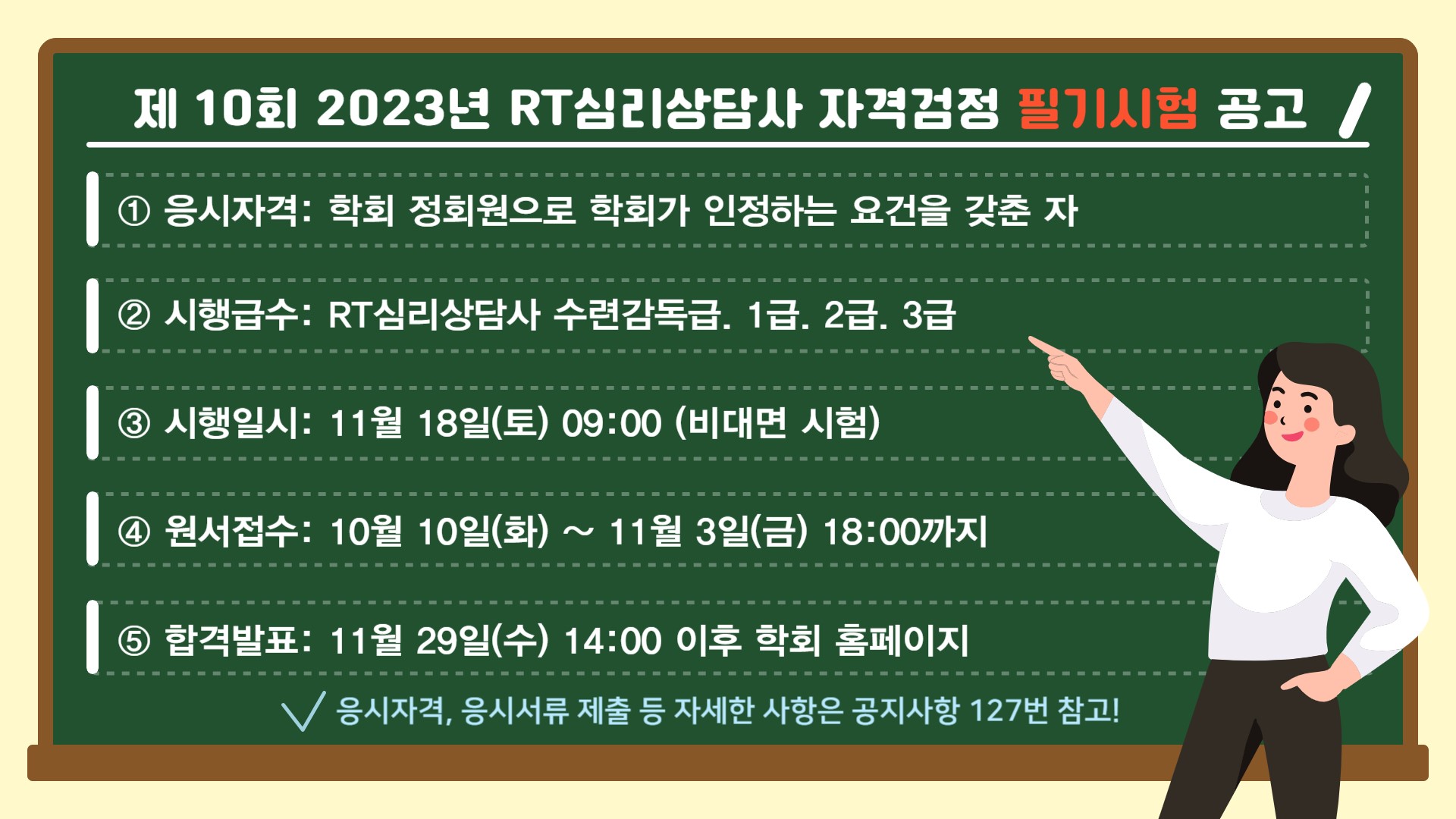 제 10회 2023년 RT심리상담사 자격검정 필기시험 공고

① 응시자격: 학회 정회원으로 학회가 인정하는 요건을 갖춘 자

② 시행급수: RT심리상담사 수련감독급. 1급. 2급. 3급

③ 시행일시: 11월 18일(토) 09:00 (비대면 시험)

④ 원서접수: 10월 10일(화) ~ 11월 3일(금) 18:00까지

⑤ 합격발표: 11월 29일(수) 14:00 이후 학회 홈페이지

응시자격, 응시서류 제출 등 자세한 사항은 공지사항 127번 참고!